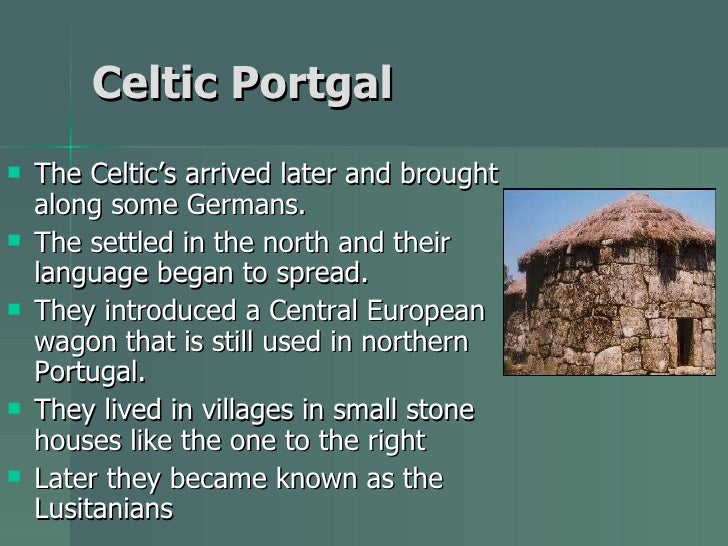 Celtic Portgal

- The Celtic's arrived later and brought along some Germans.
- The settled in the north and their language began to spread.
- They introduced a Central European wagon that is still used in northern Portugal.
- They lived in villages in small stone houses like the one to the right
- Later they became known as the Lusitanians